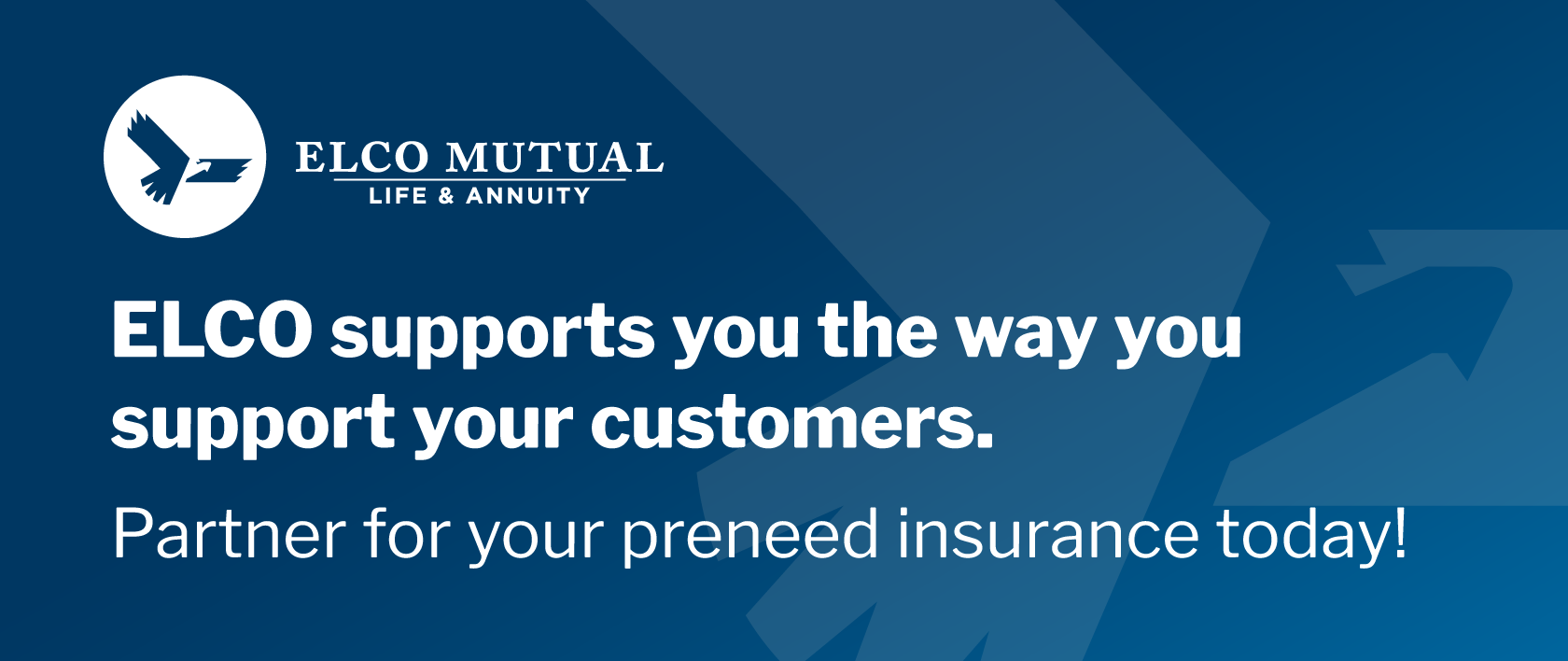 ELCO MUTUAL
LIFE & ANNUITY

ELCO supports you the way you support your customers.

Partner for your preneed insurance today!